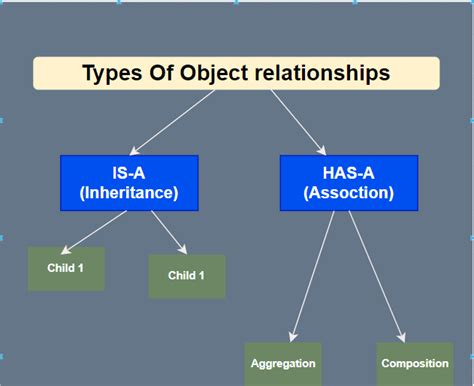 Types Of Object relationships

IS-A
(Inheritance)

HAS-A
(Assoction)

Child 1

Child 1

Aggregation

Composition